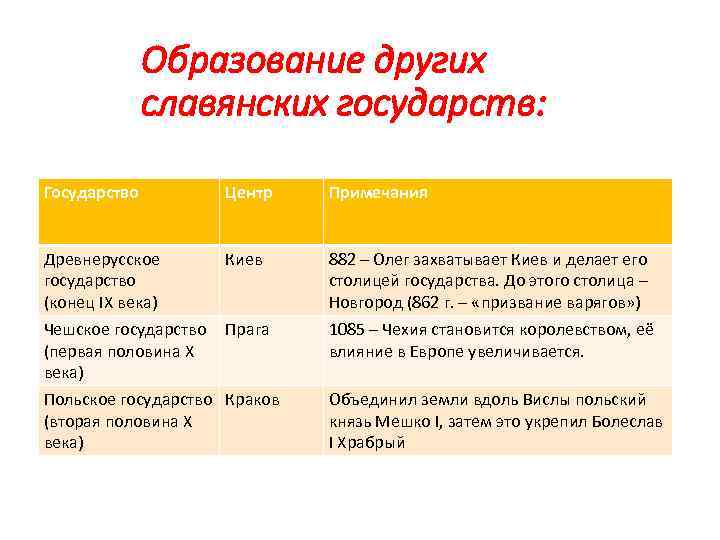 Образование других славянских государств:

| Государство | Центр | Примечания |
|---|---|---|
| Древнерусское государство (конец IX века) | Киев | 882 – Олег захватывает Киев и делает его столицей государства. До этого столица – Новгород (862 г. – «призвание варягов») |
| Чешское государство (первая половина X века) | Прага | 1085 – Чехия становится королевством, её влияние в Европе увеличивается. |
| Польское государство (вторая половина X века) | Краков | Объединил земли вдоль Вислы польский князь Мешко I, затем это укрепил Болеслав I Храбрый |